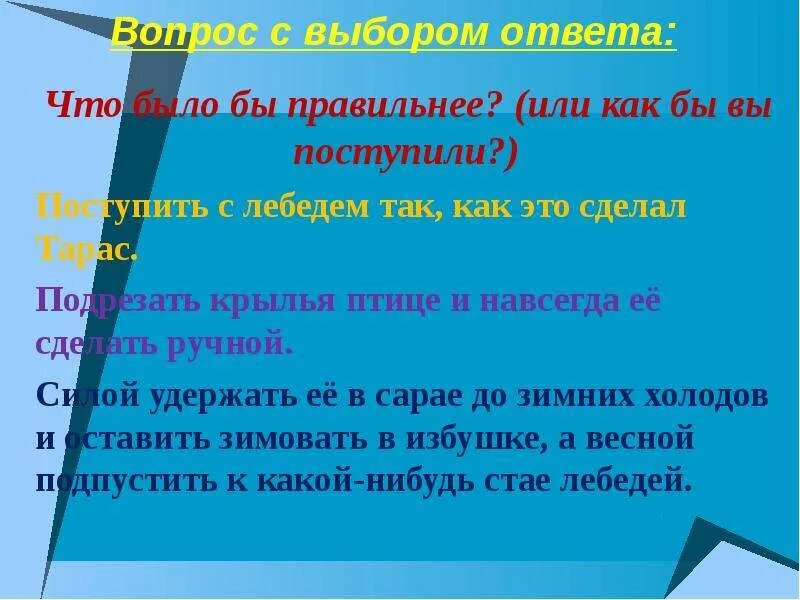 Вопрос с выбором ответа:

Что было бы правильнее? (или как бы вы поступили?)

Поступить с лебедем так, как это сделал Тарас.

Подрезать крылья птице и навсегда её сделать ручной.

Силой удержать её в сарае до зимних холодов и оставить зимовать в избушке, а весной подпустить к какой-нибудь стае лебедей.